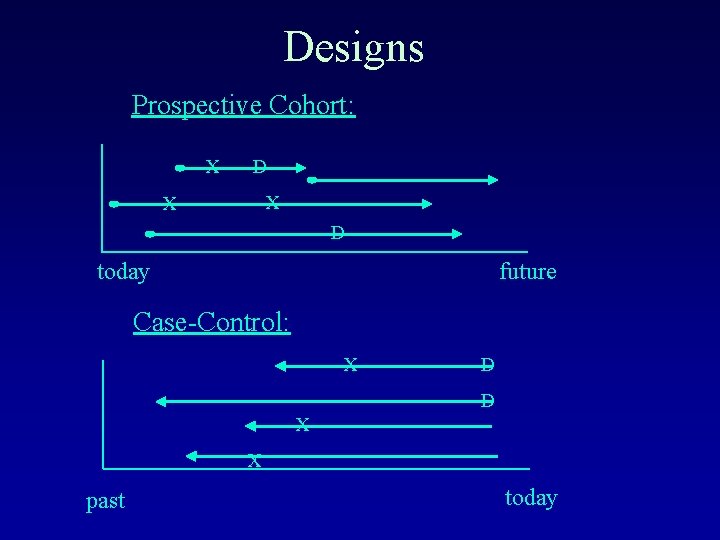 Designs

Prospective Cohort:

X D

X X

D

today

future

Case-Control:

X D

D

X

X

past

today